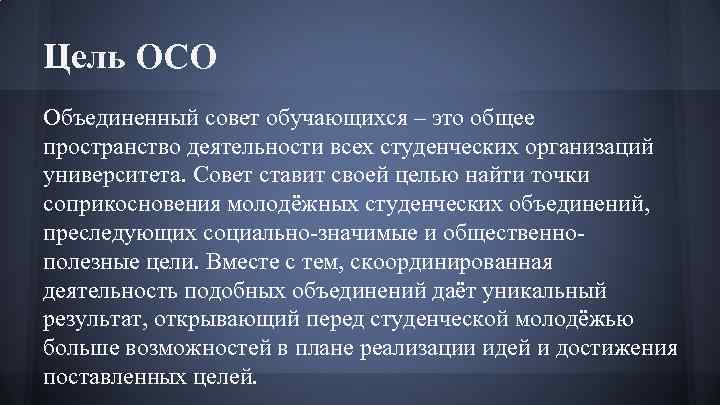 Цель ОСО

Объединенный совет обучающихся – это общее пространство деятельности всех студенческих организаций университета. Совет ставит своей целью найти точки соприкосновения молодёжных студенческих объединений, преследующих социально-значимые и общественно-полезные цели. Вместе с тем, скоординированная деятельность подобных объединений даёт уникальный результат, открывающий перед студенческой молодёжью больше возможностей в плане реализации идей и достижения поставленных целей.